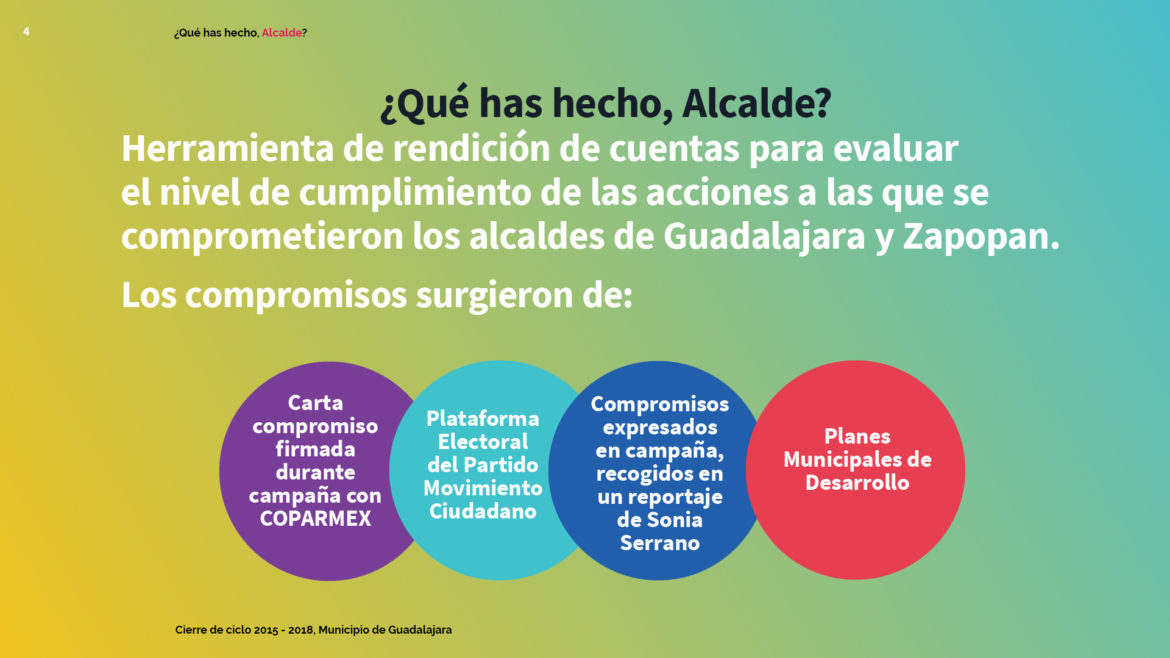 4

¿Qué has hecho, Alcalde?

¿Qué has hecho, Alcalde?

Herramienta de rendición de cuentas para evaluar el nivel de cumplimiento de las acciones a las que se comprometieron los alcaldes de Guadalajara y Zapopan.

Los compromisos surgieron de:

Carta compromiso firmada durante campaña con COPARMEX

Plataforma Electoral del Partido Movimiento Ciudadano

Compromisos expresados en campaña, recogidos en un reportaje de Sonia Serrano

Planes Municipales de Desarrollo

Cierre de ciclo 2015 - 2018, Municipio de Guadalajara